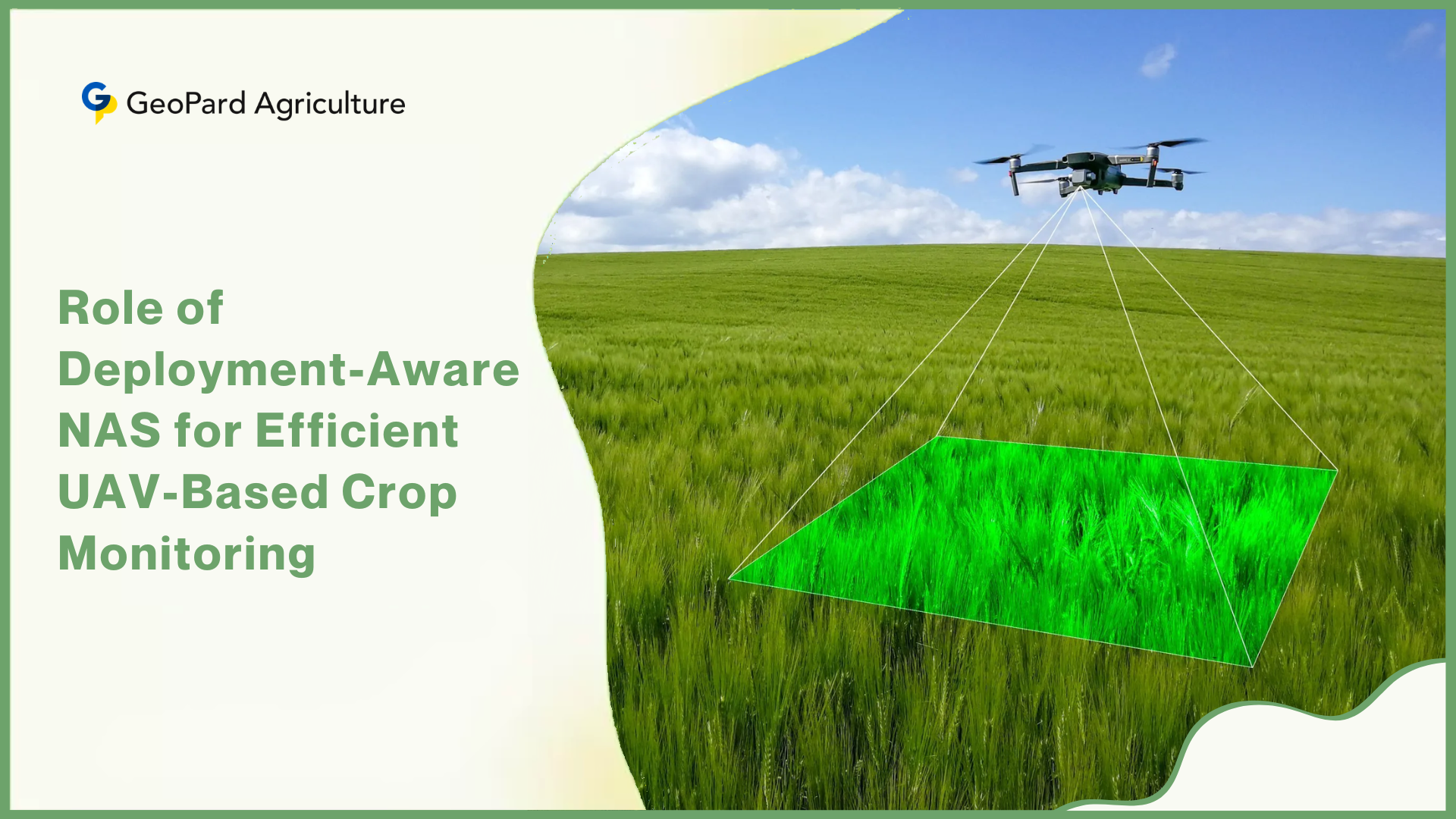 GeoPard Agriculture

Role of Deployment-Aware NAS for Efficient UAV-Based Crop Monitoring